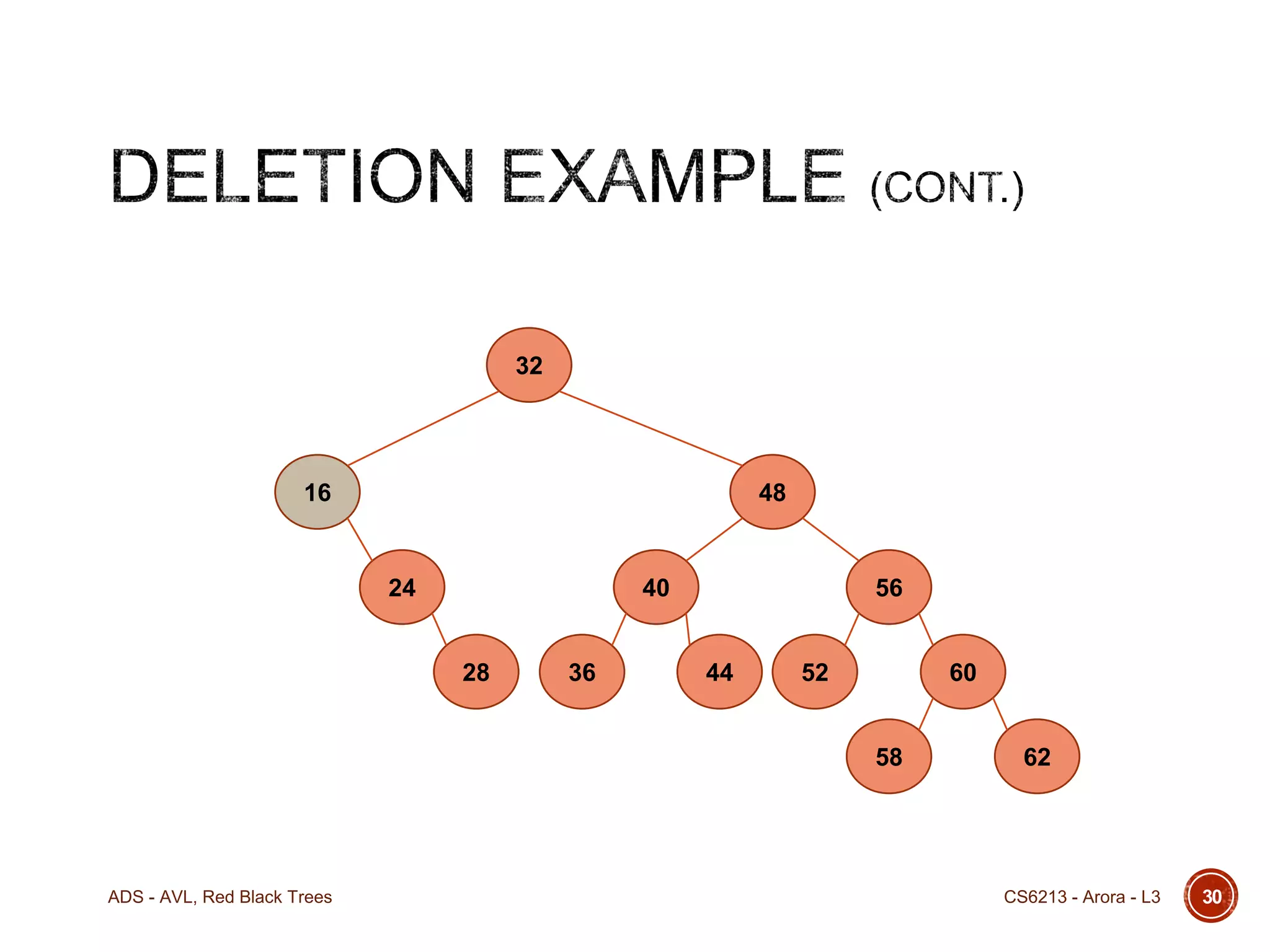 DELETION EXAMPLE (CONT.)

32

16

48

24

40

56

28

36

44

52

60

58

62

ADS - AVL, Red Black Trees

CS6213 - Arora - L3

30